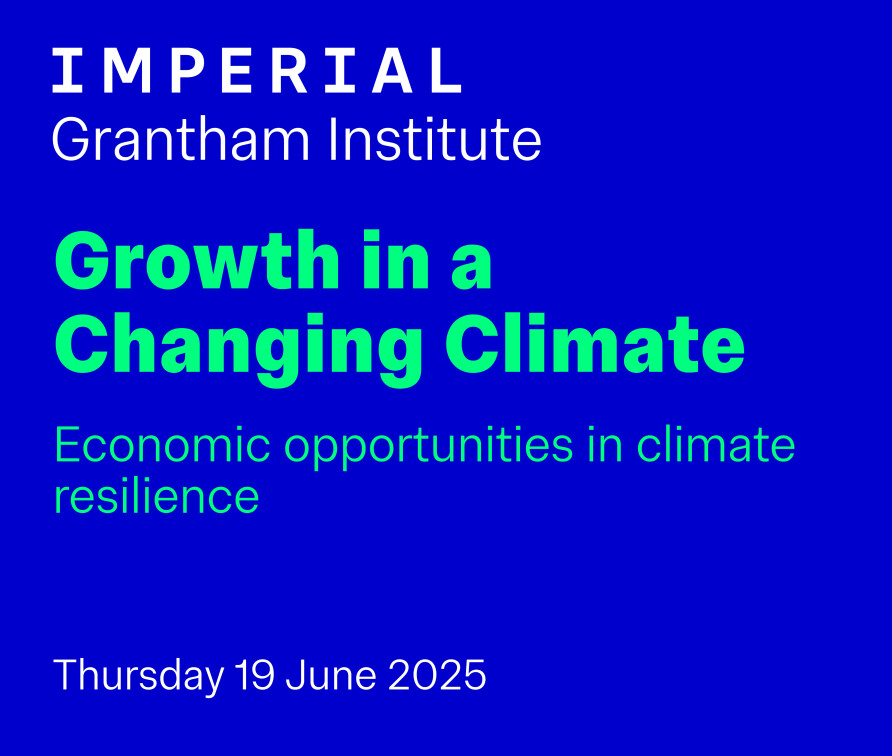 IMPERIAL
Grantham Institute

Growth in a Changing Climate

Economic opportunities in climate resilience

Thursday 19 June 2025